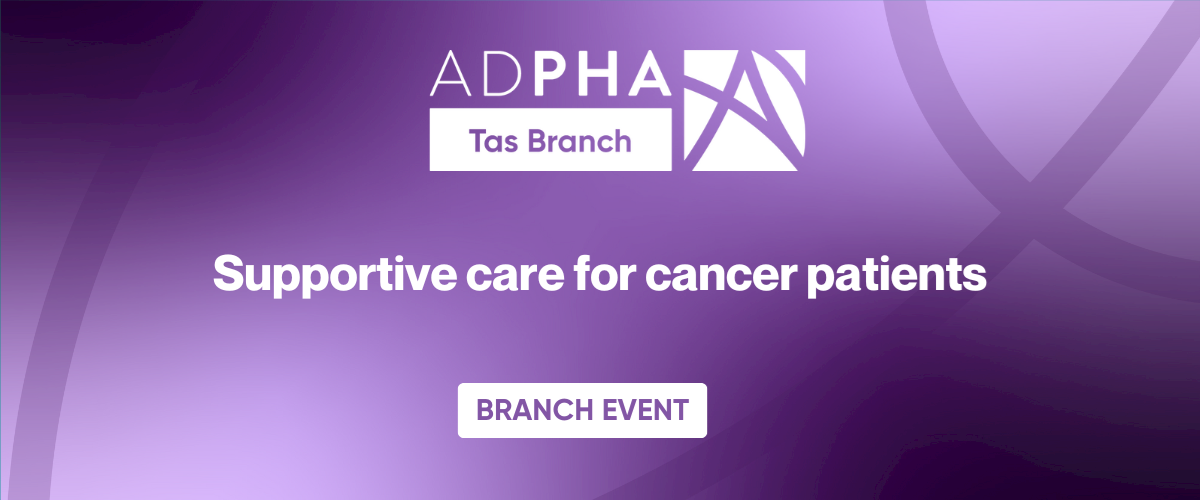 ADPHA
Tas Branch

Supportive care for cancer patients

BRANCH EVENT